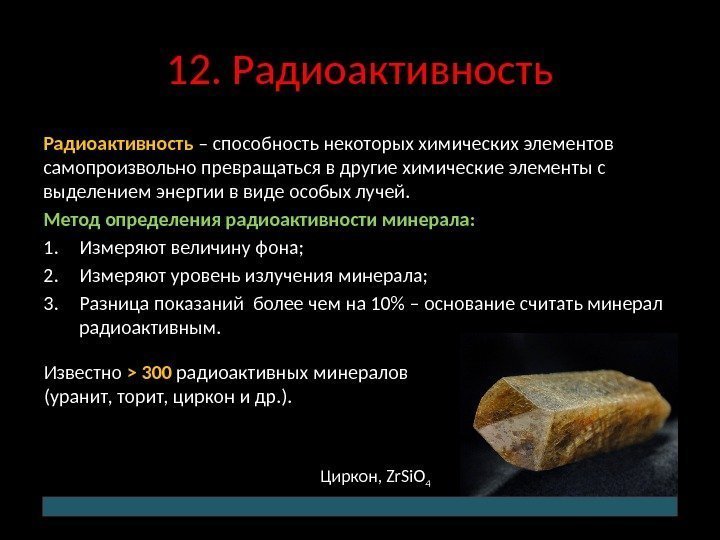 12. Радиоактивность

Радиоактивность – способность некоторых химических элементов самопроизвольно превращаться в другие химические элементы с выделением энергии в виде особых лучей.

Метод определения радиоактивности минерала:

1. Измеряют величину фона;
2. Измеряют уровень излучения минерала;
3. Разница показаний более чем на 10% – основание считать минерал радиоактивным.

Известно > 300 радиоактивных минералов (уранит, торит, циркон и др.).

Циркон, $ZrSiO_4$